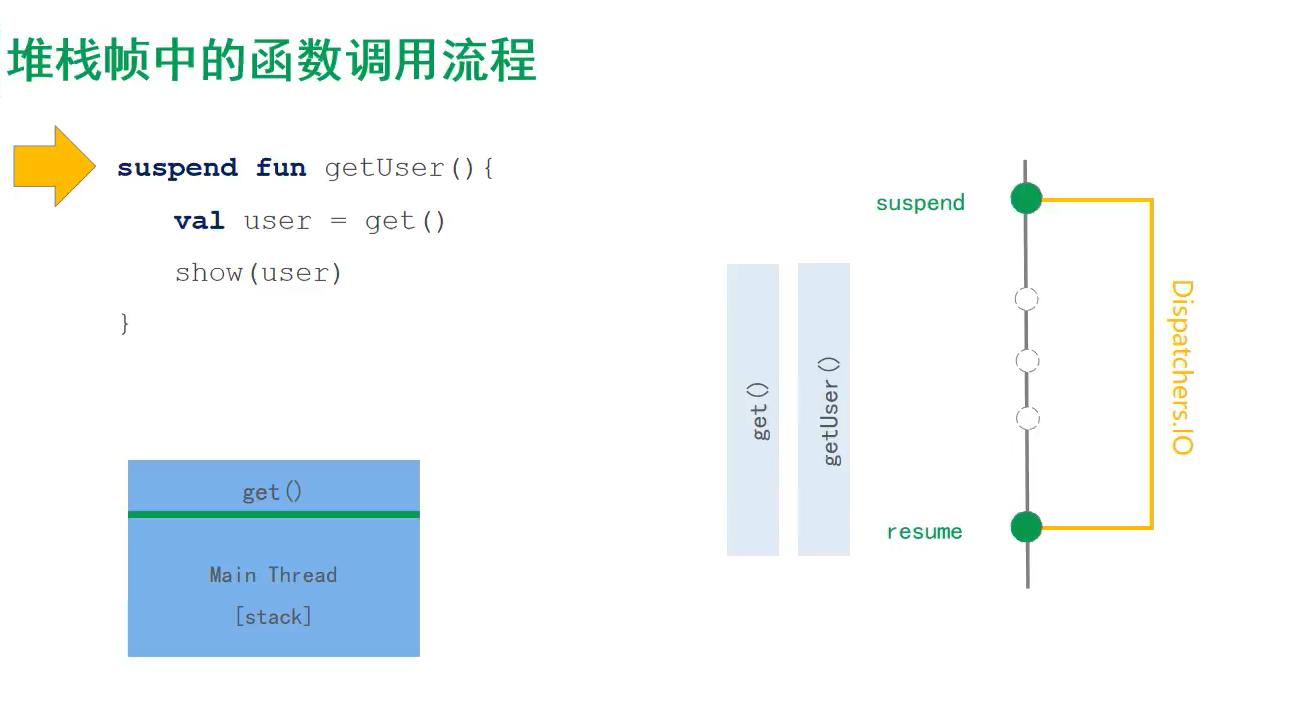 堆栈帧中的函数调用流程

suspend fun getUser(){
val user = get()
show(user)
}

get()

Main Thread
[stack]

get()

getUser()

suspend

resume

Dispatchers.IO